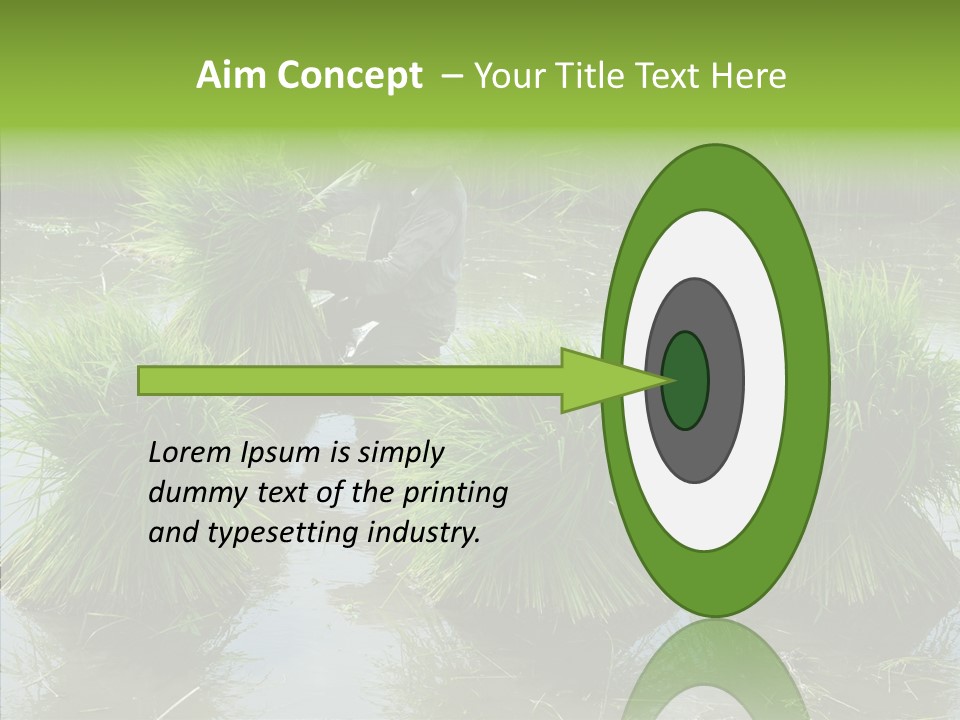 Aim Concept – Your Title Text Here

Lorem Ipsum is simply dummy text of the printing and typesetting industry.